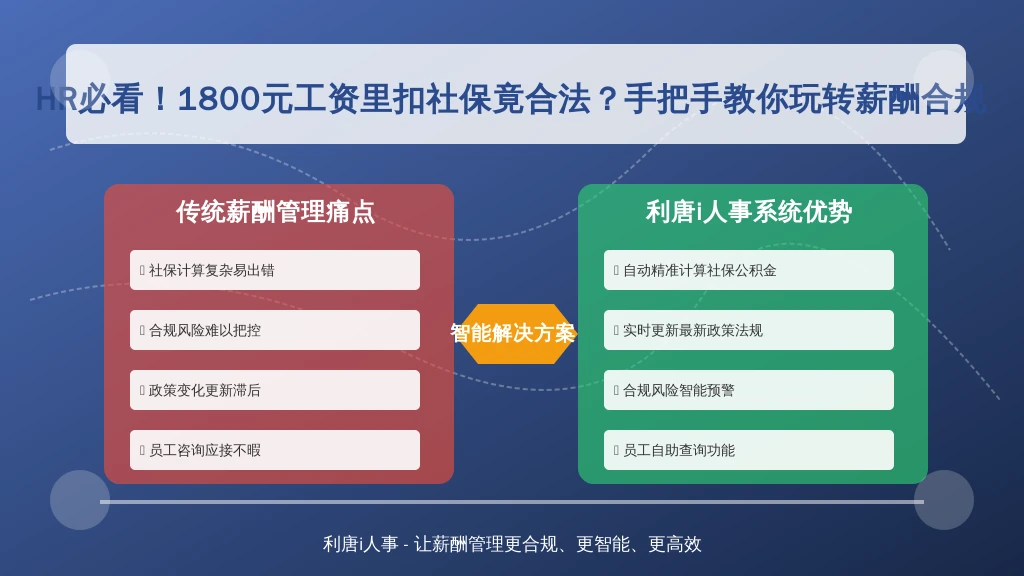 HR必看！1800元工资里扣社保竟合法？手把手教你玩转薪酬合规

传统薪酬管理痛点

社保计算复杂易出错

合规风险难以把控

政策变化更新滞后

员工咨询应接不暇

智能解决方案

利唐i人事系统优势

自动精准计算社保公积金

实时更新最新政策法规

合规风险智能预警

员工自助查询功能

利唐i人事 - 让薪酬管理更合规、更智能、更高效